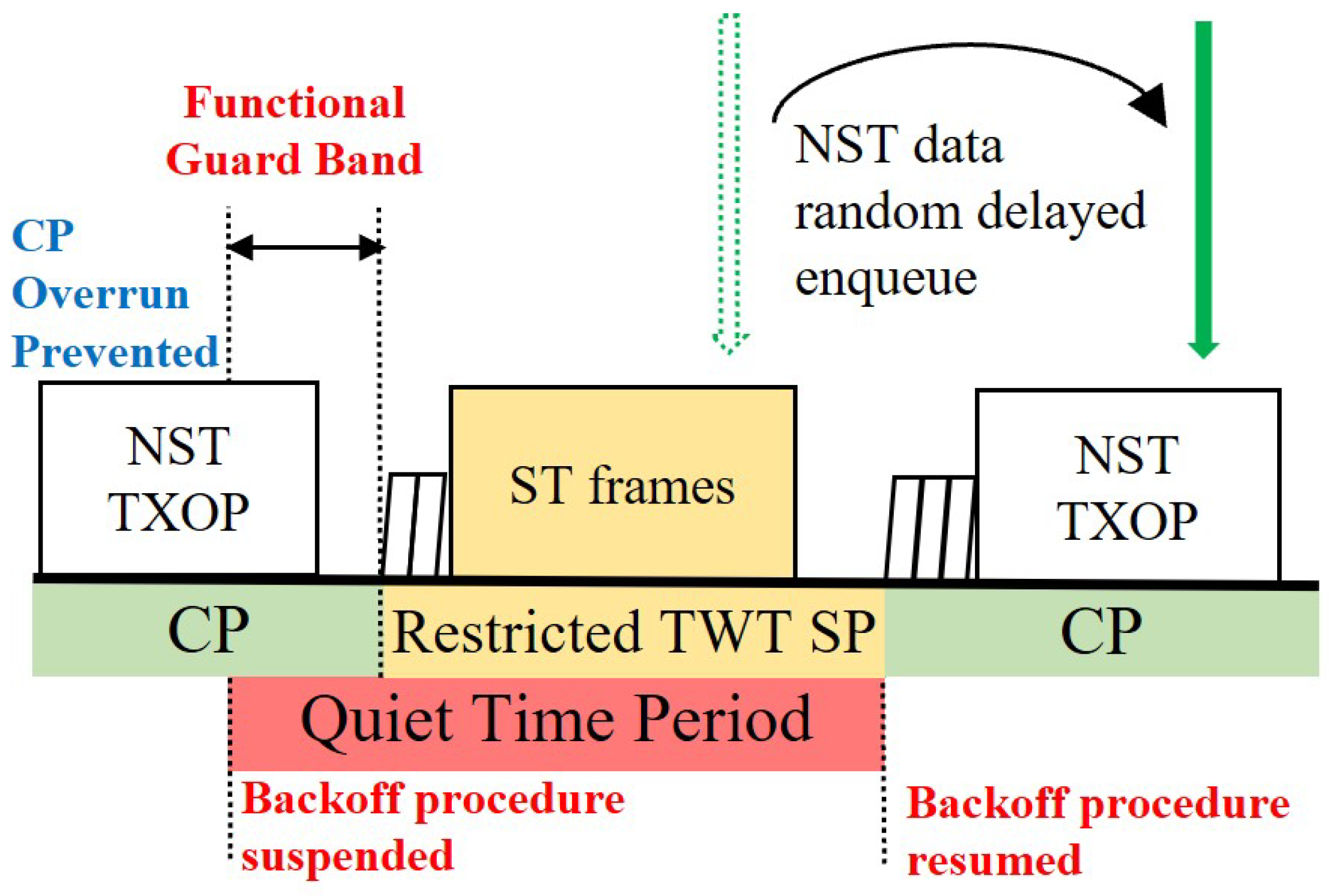 Functional Guard Band

CP Overrun Prevented

NST data random delayed enqueue

NST TXOP

ST frames

NST TXOP

CP

Restricted TWT SP

CP

Quiet Time Period

Backoff procedure suspended

Backoff procedure resumed